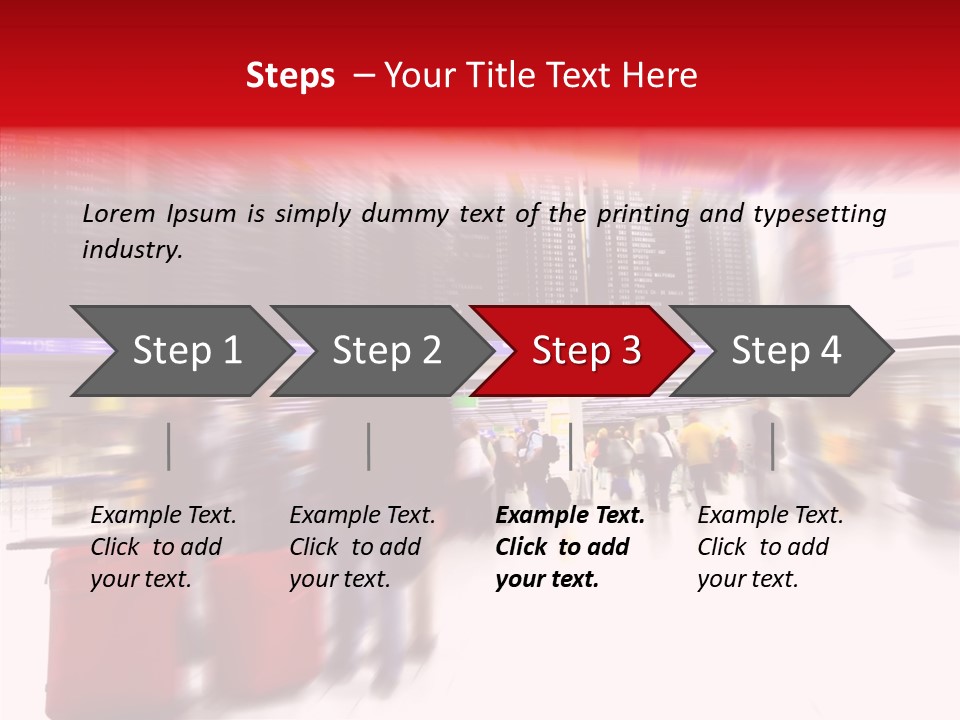 Steps – Your Title Text Here

Lorem Ipsum is simply dummy text of the printing and typesetting industry.

Step 1

Step 2

Step 3

Step 4

Example Text. Click to add your text.

Example Text. Click to add your text.

Example Text. Click to add your text.

Example Text. Click to add your text.